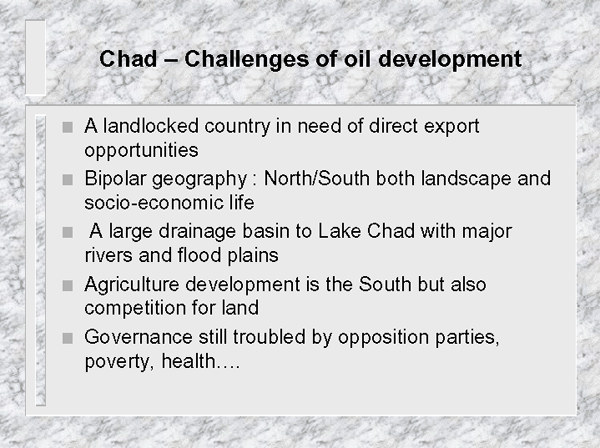 Chad – Challenges of oil development

- A landlocked country in need of direct export opportunities
- Bipolar geography : North/South both landscape and socio-economic life
- A large drainage basin to Lake Chad with major rivers and flood plains
- Agriculture development is the South but also competition for land
- Governance still troubled by opposition parties, poverty, health….